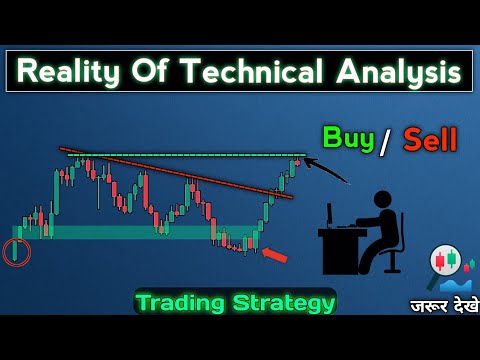 Reality Of Technical Analysis

Buy / Sell

Trading Strategy

जरूर देखे